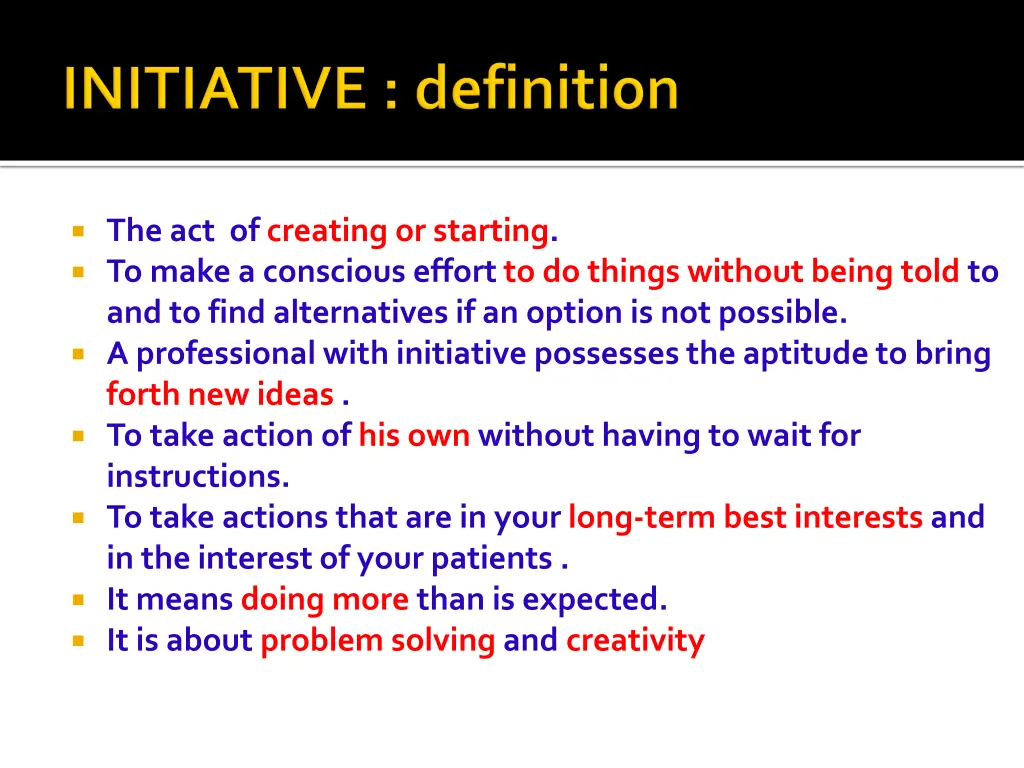 INITIATIVE : definition

- The act of creating or starting.
- To make a conscious effort to do things without being told to and to find alternatives if an option is not possible.
- A professional with initiative possesses the aptitude to bring forth new ideas .
- To take action of his own without having to wait for instructions.
- To take actions that are in your long-term best interests and in the interest of your patients .
- It means doing more than is expected.
- It is about problem solving and creativity